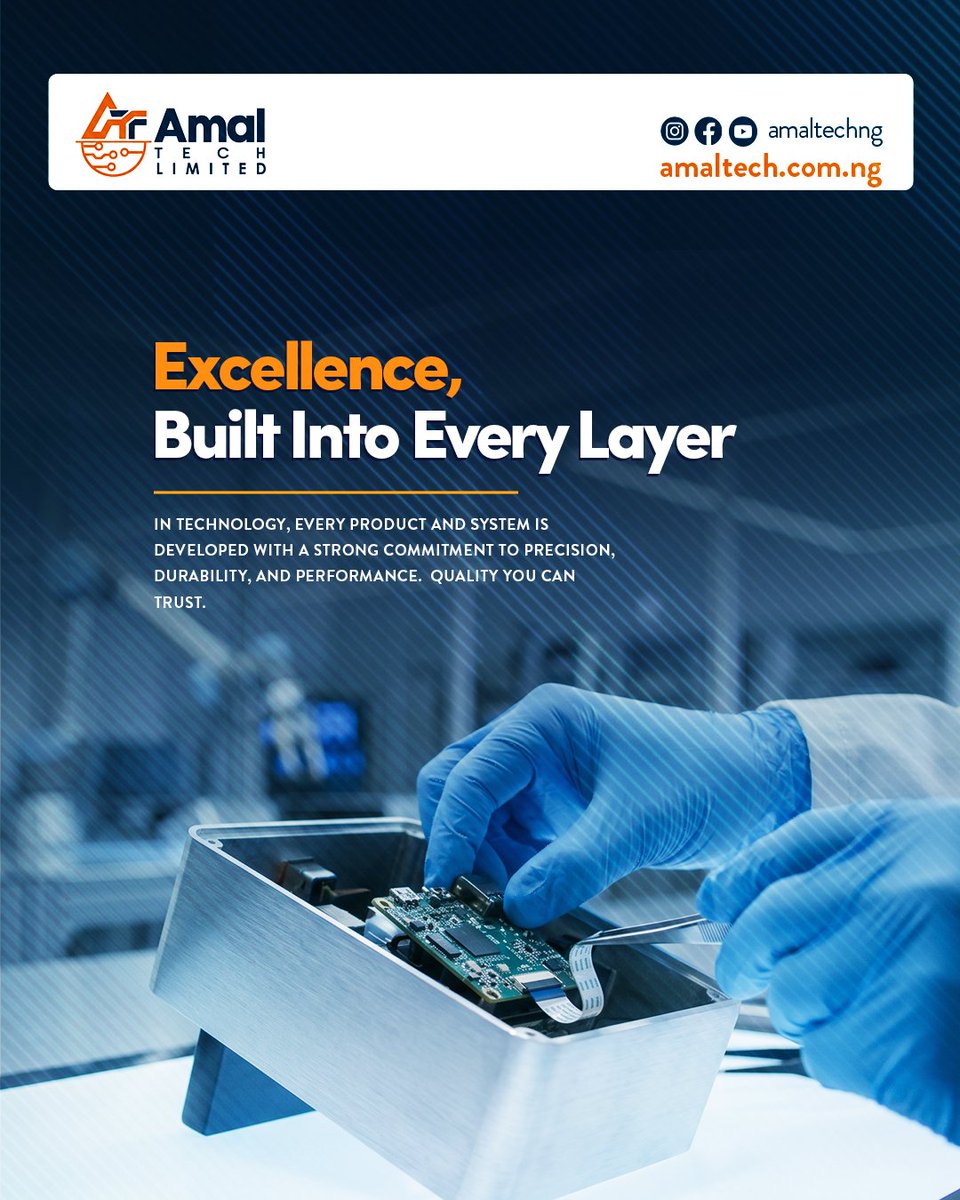 Amal TECH LIMITED

amaltechng
amaltech.com.ng

Excellence,
Built Into Every Layer

IN TECHNOLOGY, EVERY PRODUCT AND SYSTEM IS DEVELOPED WITH A STRONG COMMITMENT TO PRECISION, DURABILITY, AND PERFORMANCE. QUALITY YOU CAN TRUST.